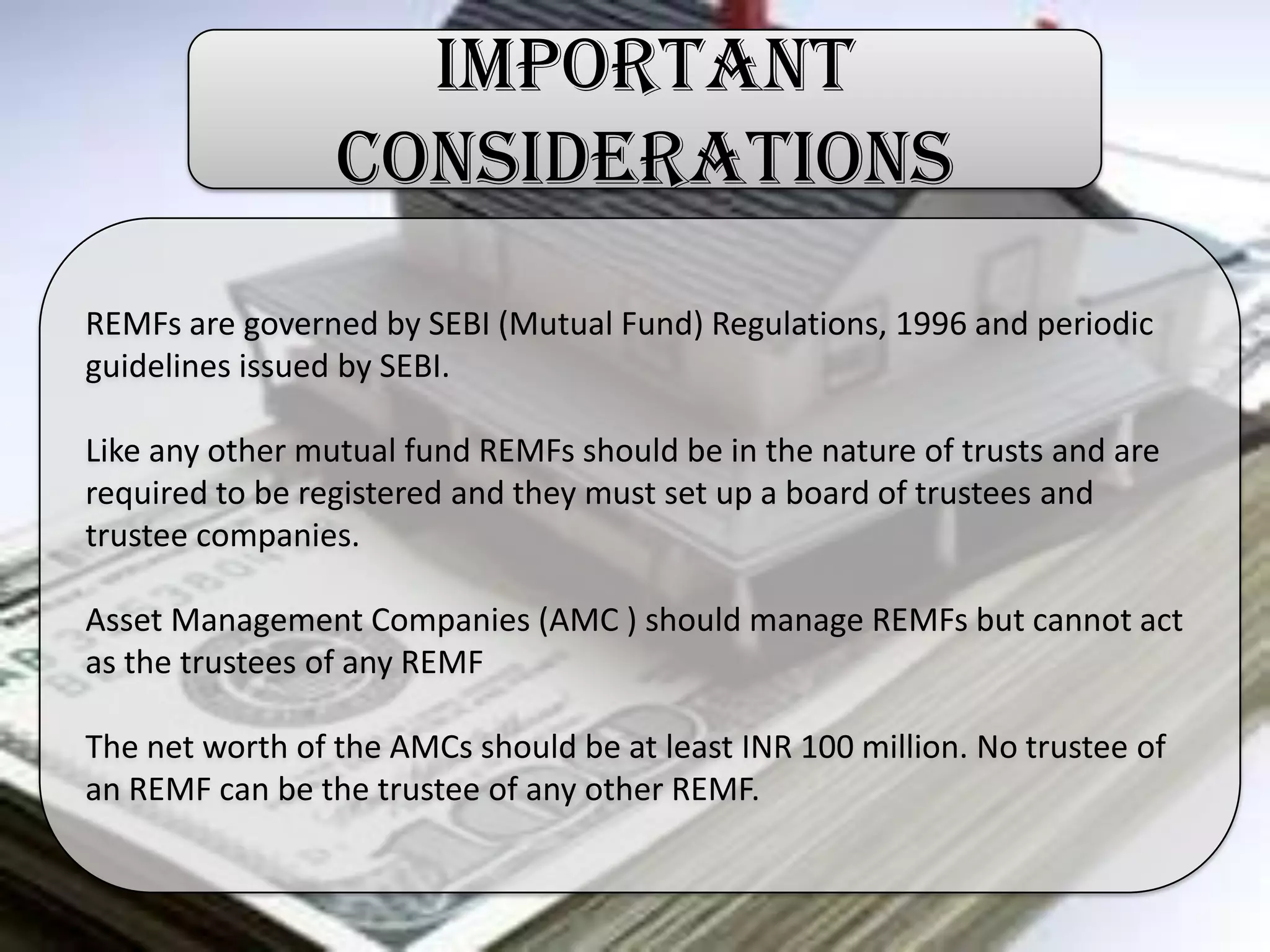 IMPORTANT CONSIDERATIONS

REMFs are governed by SEBI (Mutual Fund) Regulations, 1996 and periodic guidelines issued by SEBI.

Like any other mutual fund REMFs should be in the nature of trusts and are required to be registered and they must set up a board of trustees and trustee companies.

Asset Management Companies (AMC ) should manage REMFs but cannot act as the trustees of any REMF

The net worth of the AMCs should be at least INR 100 million. No trustee of an REMF can be the trustee of any other REMF.